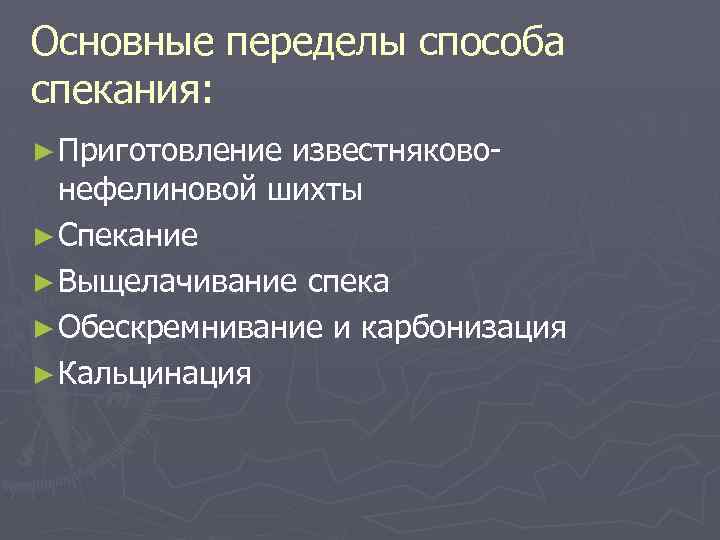 Основные переделы способа спекания:

► Приготовление известняково-нефелиновой шихты
► Спекание
► Выщелачивание спека
► Обескремнивание и карбонизация
► Кальцинация